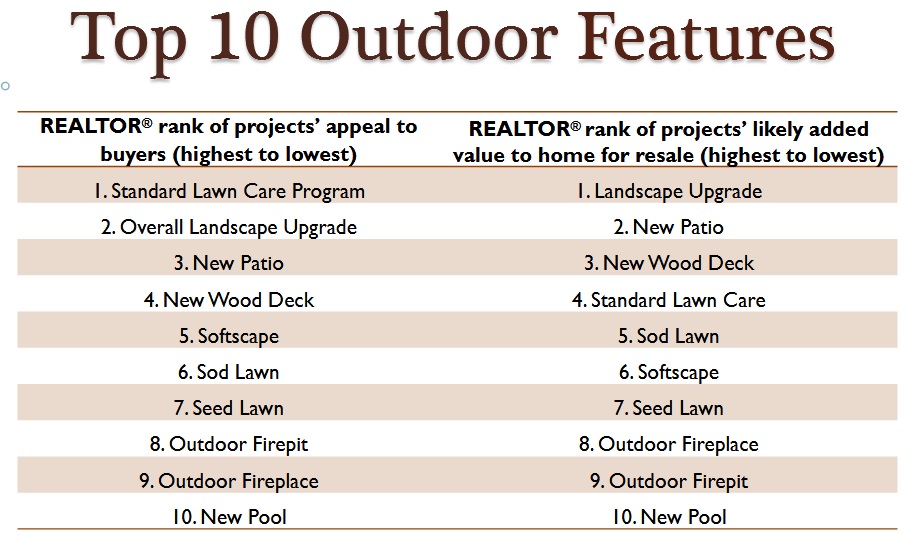 Top 10 Outdoor Features

| REALTOR® rank of projects' appeal to buyers (highest to lowest) | REALTOR® rank of projects' likely added value to home for resale (highest to lowest) |
|---|---|
| 1. Standard Lawn Care Program | 1. Landscape Upgrade |
| 2. Overall Landscape Upgrade | 2. New Patio |
| 3. New Patio | 3. New Wood Deck |
| 4. New Wood Deck | 4. Standard Lawn Care |
| 5. Softscape | 5. Sod Lawn |
| 6. Sod Lawn | 6. Softscape |
| 7. Seed Lawn | 7. Seed Lawn |
| 8. Outdoor Firepit | 8. Outdoor Fireplace |
| 9. Outdoor Fireplace | 9. Outdoor Firepit |
| 10. New Pool | 10. New Pool |